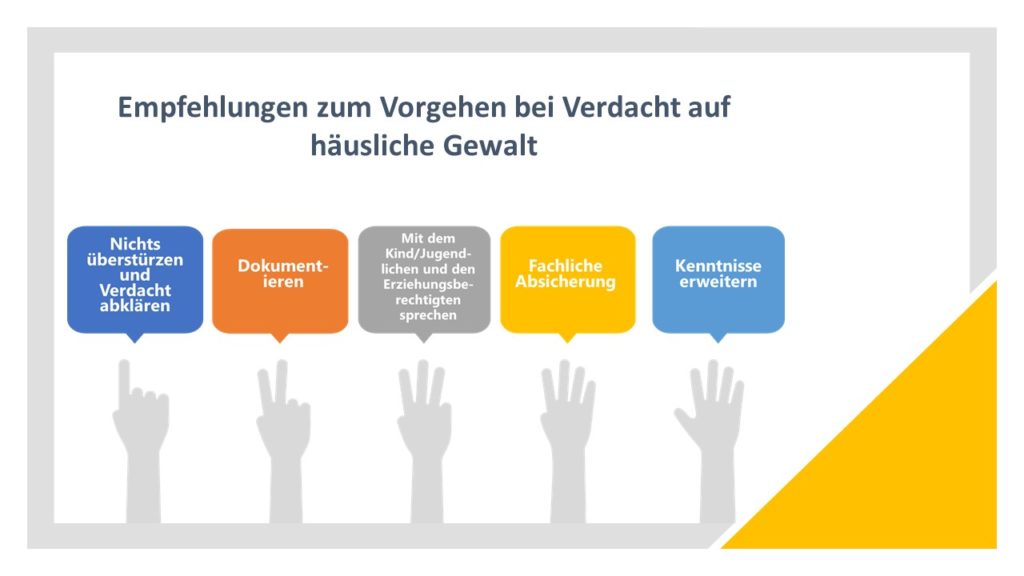 Empfehlungen zum Vorgehen bei Verdacht auf häusliche Gewalt

Nichts überstürzen und Verdacht abklären

Dokumentieren

Mit dem Kind/Jugendlichen und den Erziehungsberechtigten sprechen

Fachliche Absicherung

Kenntnisse erweitern